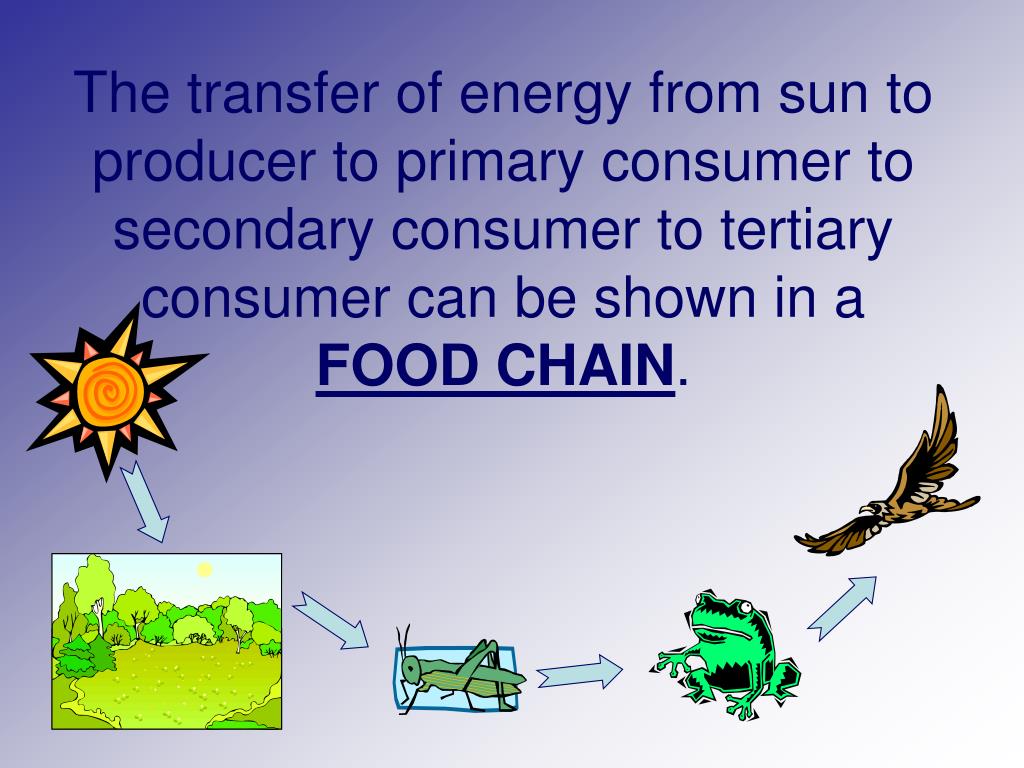 The transfer of energy from sun to producer to primary consumer to secondary consumer to tertiary consumer can be shown in a FOOD CHAIN.